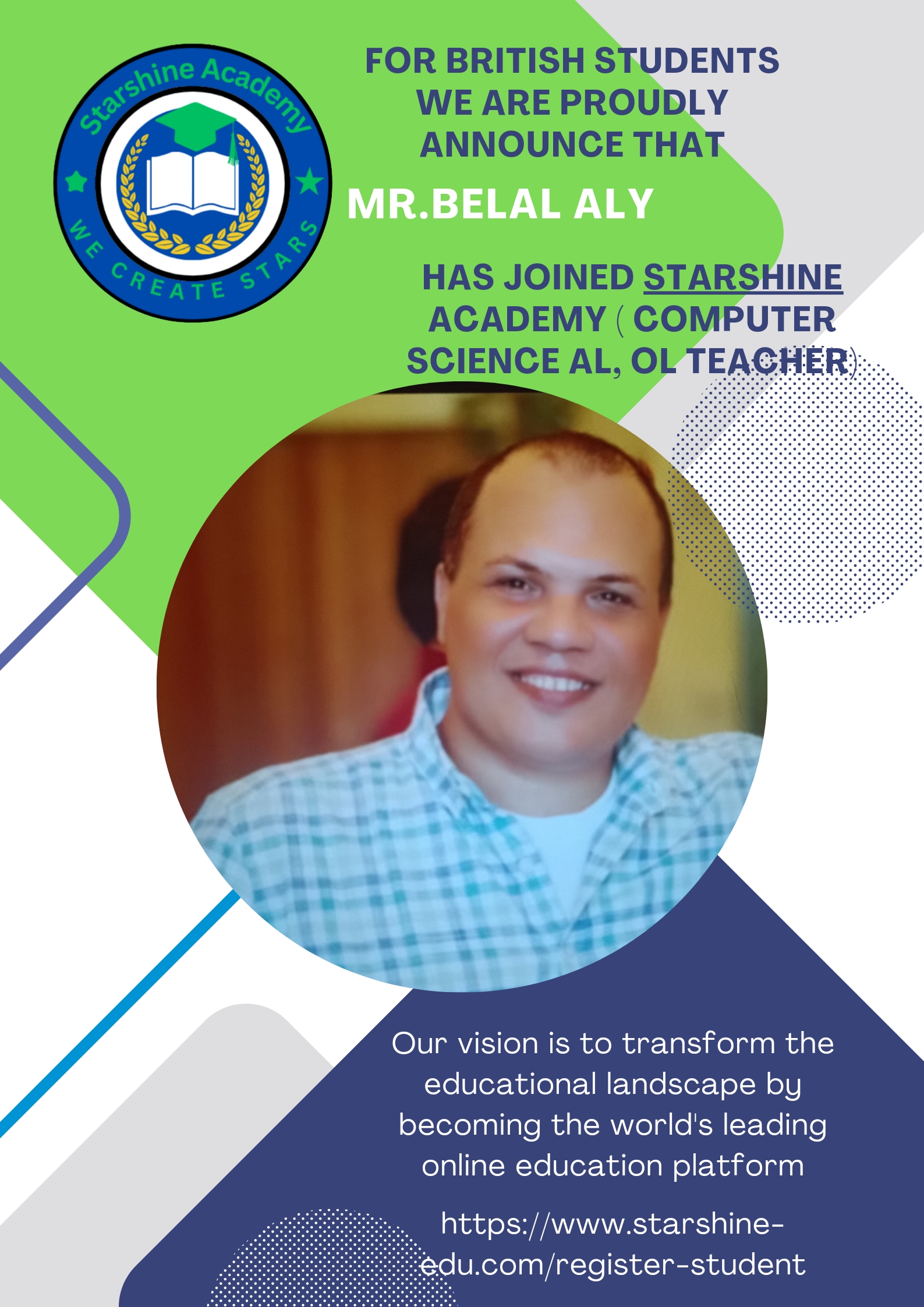 Starshine Academy
WE CREATE STARS

FOR BRITISH STUDENTS WE ARE PROUDLY ANNOUNCE THAT

MR.BELAL ALY

HAS JOINED STARSHINE ACADEMY ( COMPUTER SCIENCE AL, OL TEACHER)

Our vision is to transform the educational landscape by becoming the world's leading online education platform

https://www.starshine-edu.com/register-student